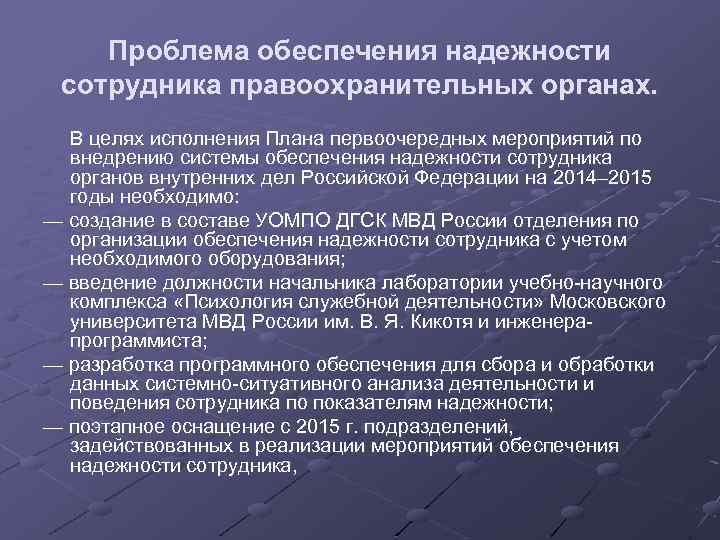 Проблема обеспечения надежности сотрудника правоохранительных органах.

В целях исполнения Плана первоочередных мероприятий по внедрению системы обеспечения надежности сотрудника органов внутренних дел Российской Федерации на 2014–2015 годы необходимо:

— создание в составе УОМПО ДГСК МВД России отделения по организации обеспечения надежности сотрудника с учетом необходимого оборудования;

— введение должности начальника лаборатории учебно-научного комплекса «Психология служебной деятельности» Московского университета МВД России им. В. Я. Кикотя и инженера-программиста;

— разработка программного обеспечения для сбора и обработки данных системно-ситуативного анализа деятельности и поведения сотрудника по показателям надежности;

— поэтапное оснащение с 2015 г. подразделений, задействованных в реализации мероприятий обеспечения надежности сотрудника,